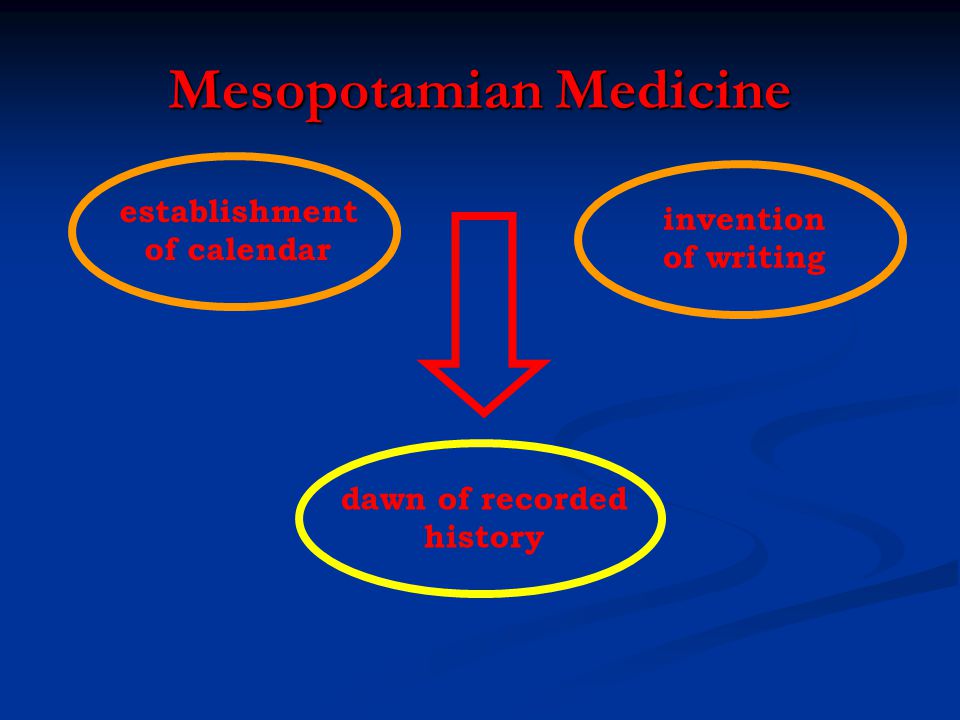 Mesopotamian Medicine

establishment of calendar

invention of writing

dawn of recorded history